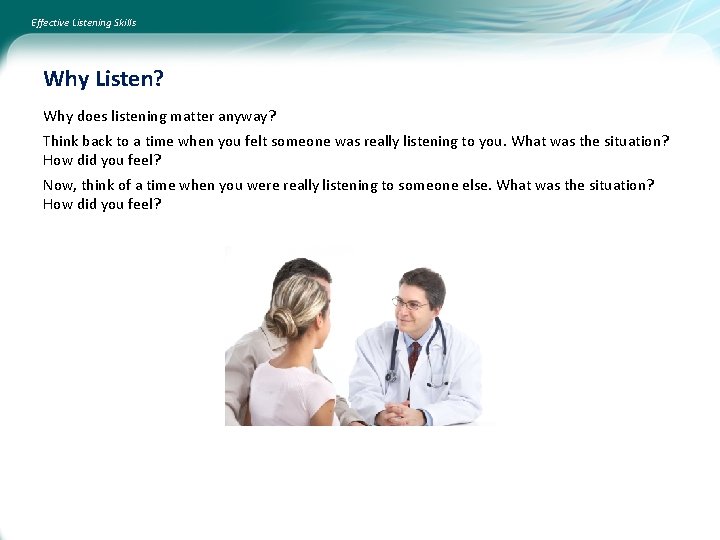 Effective Listening Skills

Why Listen?

Why does listening matter anyway?

Think back to a time when you felt someone was really listening to you. What was the situation? How did you feel?

Now, think of a time when you were really listening to someone else. What was the situation? How did you feel?